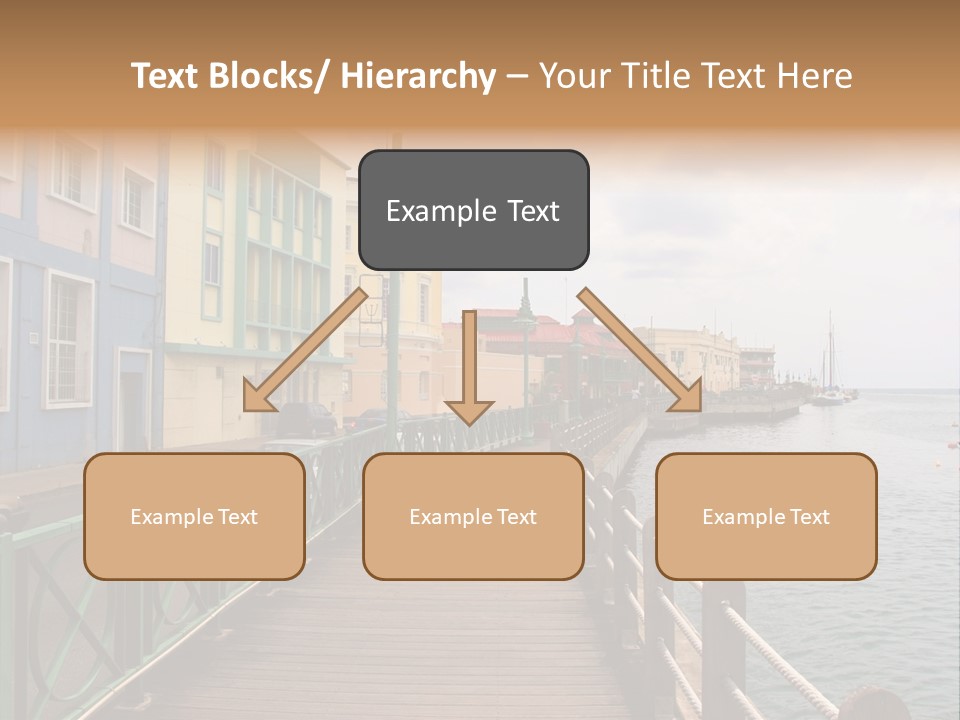 Text Blocks/ Hierarchy – Your Title Text Here

Example Text

Example Text

Example Text

Example Text